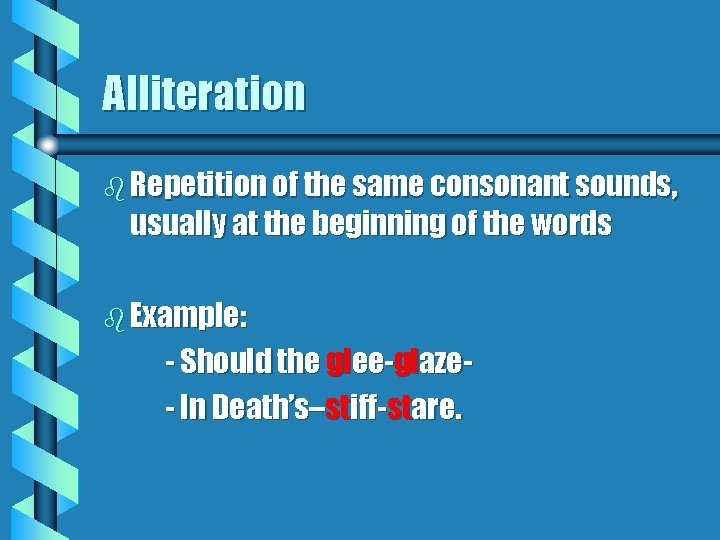 Alliteration

Repetition of the same consonant sounds, usually at the beginning of the words

Example:

- Should the glee-glaze-

- In Death's–stiff-stare.